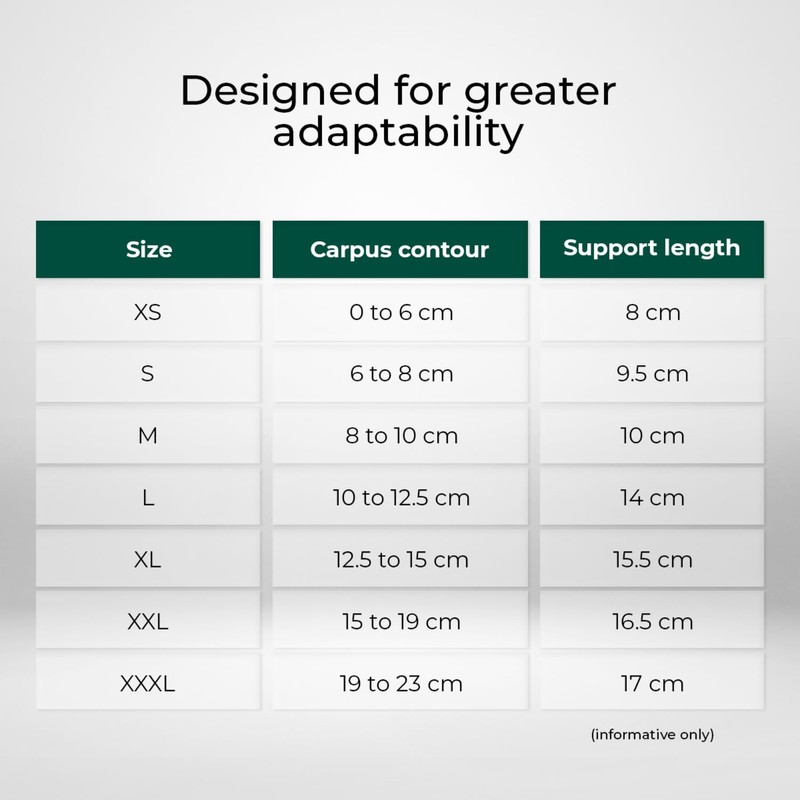 Designed for greater adaptability

| Size | Carpus contour | Support length |
|---|---|---|
| XS | 0 to 6 cm | 8 cm |
| S | 6 to 8 cm | 9.5 cm |
| M | 8 to 10 cm | 10 cm |
| L | 10 to 12.5 cm | 14 cm |
| XL | 12.5 to 15 cm | 15.5 cm |
| XXL | 15 to 19 cm | 16.5 cm |
| XXXL | 19 to 23 cm | 17 cm |

(informative only)